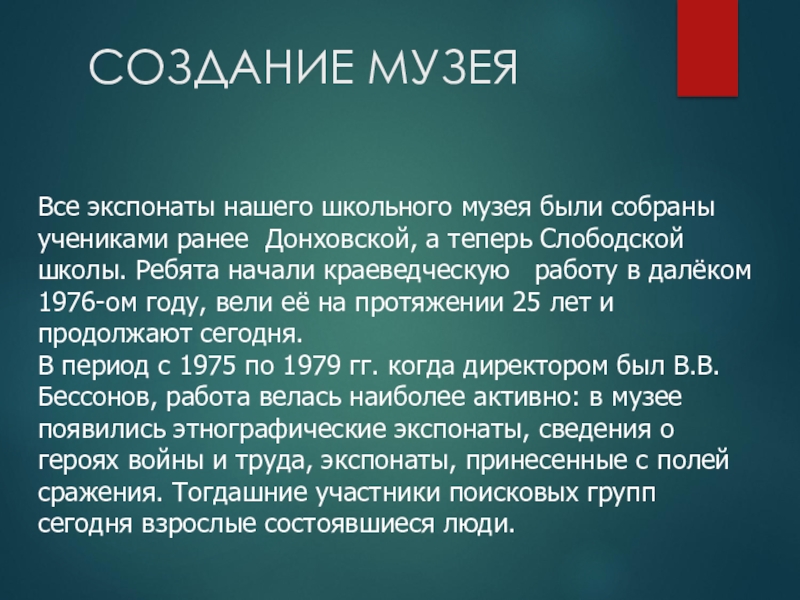 СОЗДАНИЕ МУЗЕЯ

Все экспонаты нашего школьного музея были собраны учениками ранее Донховской, а теперь Слободской школы. Ребята начали краеведческую работу в далёком 1976-ом году, вели её на протяжении 25 лет и продолжают сегодня.
В период с 1975 по 1979 гг. когда директором был В.В. Бессонов, работа велась наиболее активно: в музее появились этнографические экспонаты, сведения о героях войны и труда, экспонаты, принесенные с полей сражения. Тогдашние участники поисковых групп сегодня взрослые состоявшиеся люди.